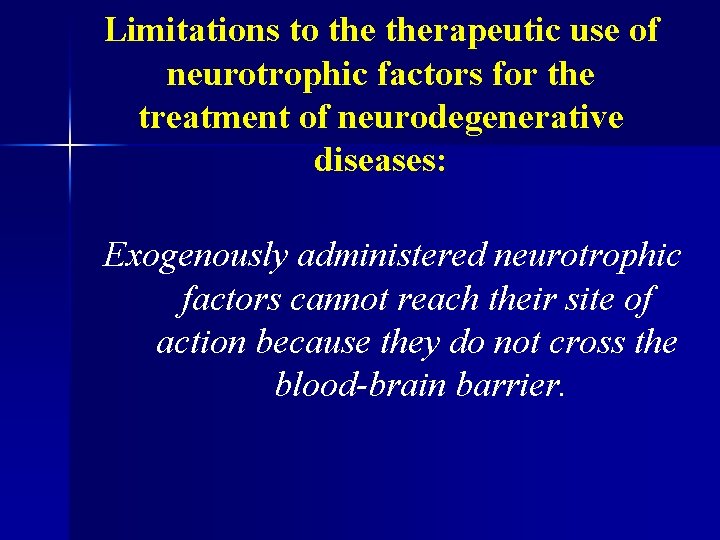 Limitations to the therapeutic use of neurotrophic factors for the treatment of neurodegenerative diseases:

Exogenously administered neurotrophic factors cannot reach their site of action because they do not cross the blood-brain barrier.